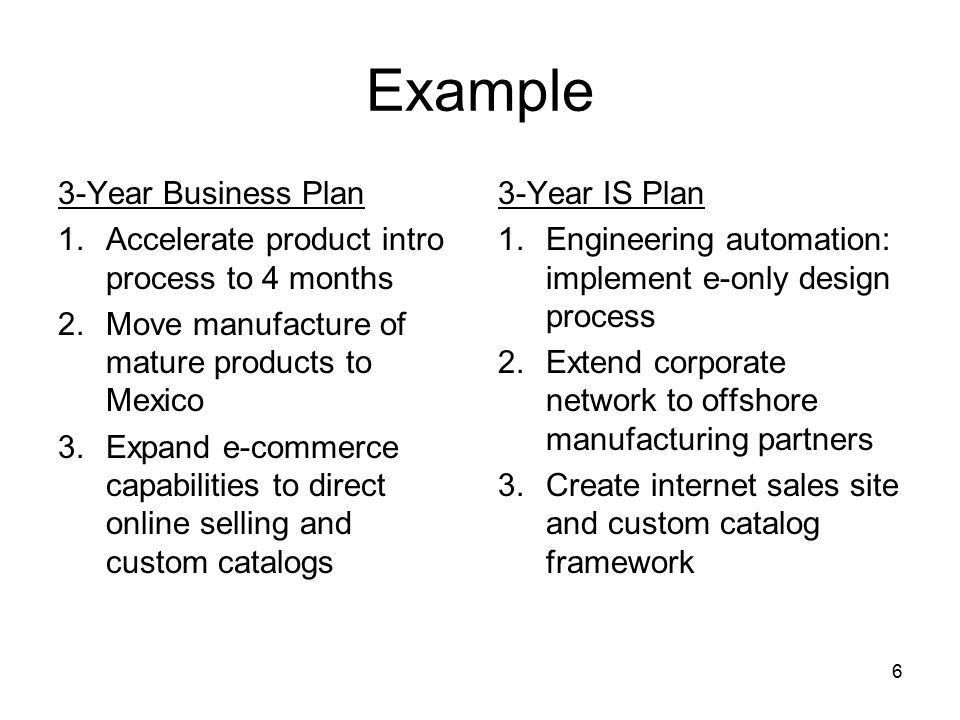 Example

3-Year Business Plan

1. Accelerate product intro process to 4 months
2. Move manufacture of mature products to Mexico
3. Expand e-commerce capabilities to direct online selling and custom catalogs

3-Year IS Plan

1. Engineering automation: implement e-only design process
2. Extend corporate network to offshore manufacturing partners
3. Create internet sales site and custom catalog framework

6